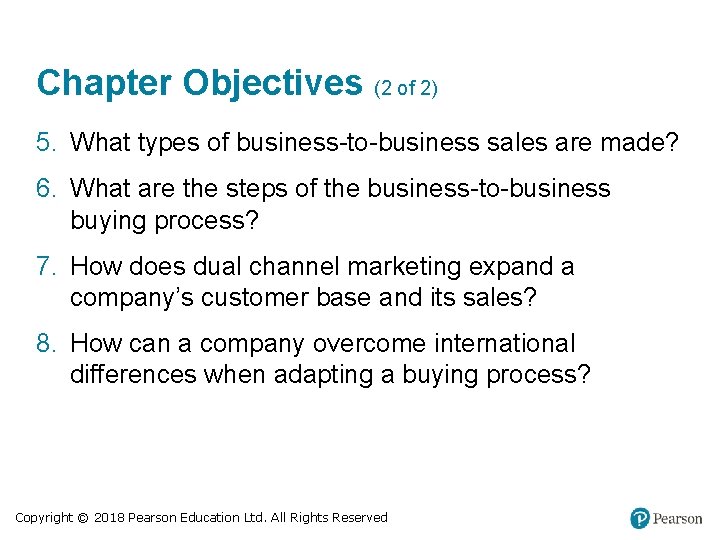 Chapter Objectives (2 of 2)

5. What types of business-to-business sales are made?

6. What are the steps of the business-to-business buying process?

7. How does dual channel marketing expand a company's customer base and its sales?

8. How can a company overcome international differences when adapting a buying process?

Copyright © 2018 Pearson Education Ltd. All Rights Reserved

Pearson